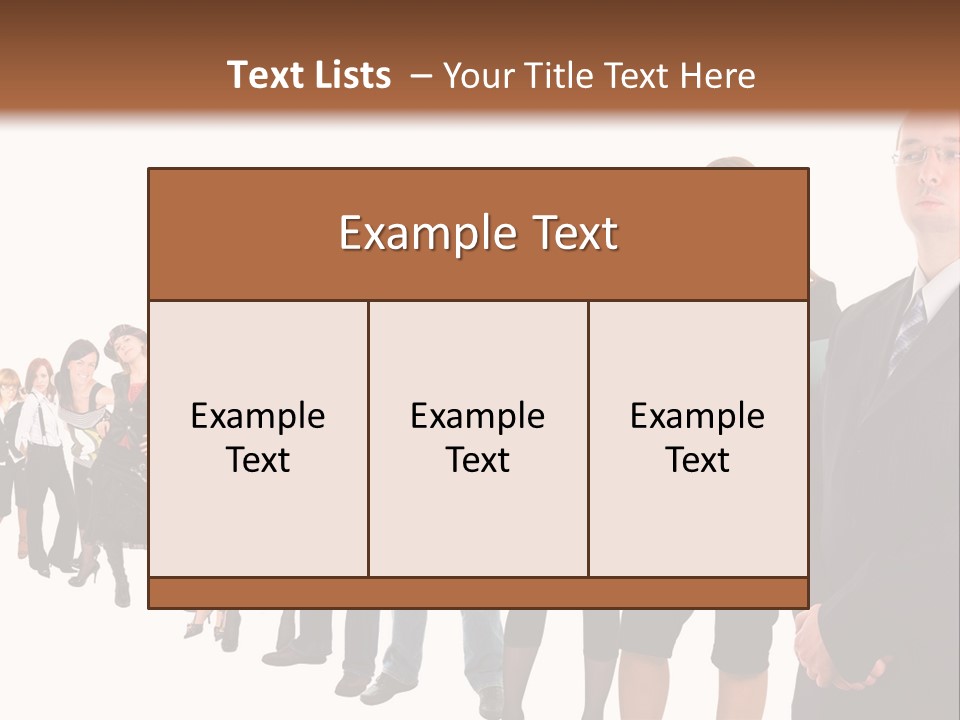 Text Lists – Your Title Text Here

Example Text

Example Text

Example Text

Example Text